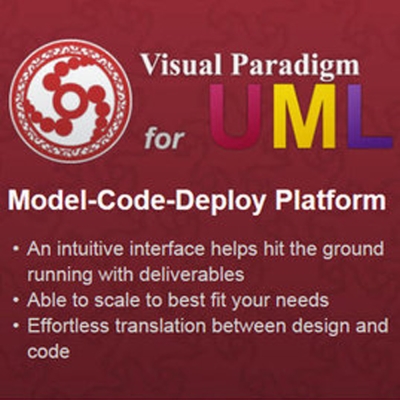 Visual Paradigm

for UML

Model-Code-Deploy Platform

• An intuitive interface helps hit the ground running with deliverables
• Able to scale to best fit your needs
• Effortless translation between design and code